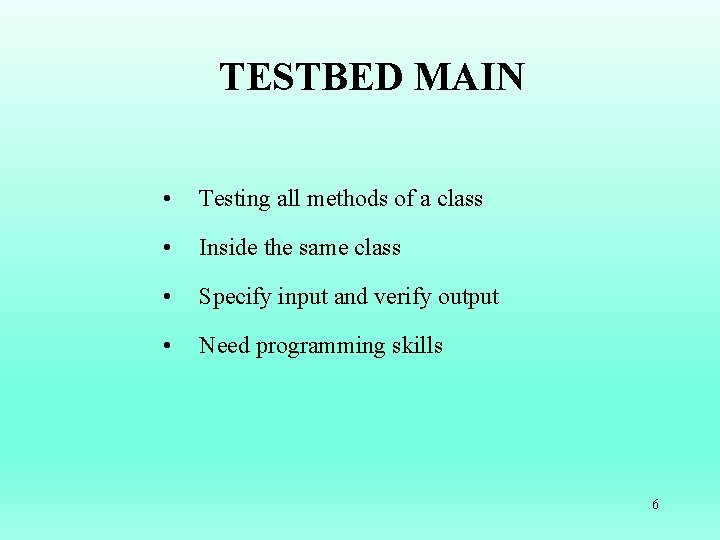 TESTBED MAIN

• Testing all methods of a class
• Inside the same class
• Specify input and verify output
• Need programming skills

6